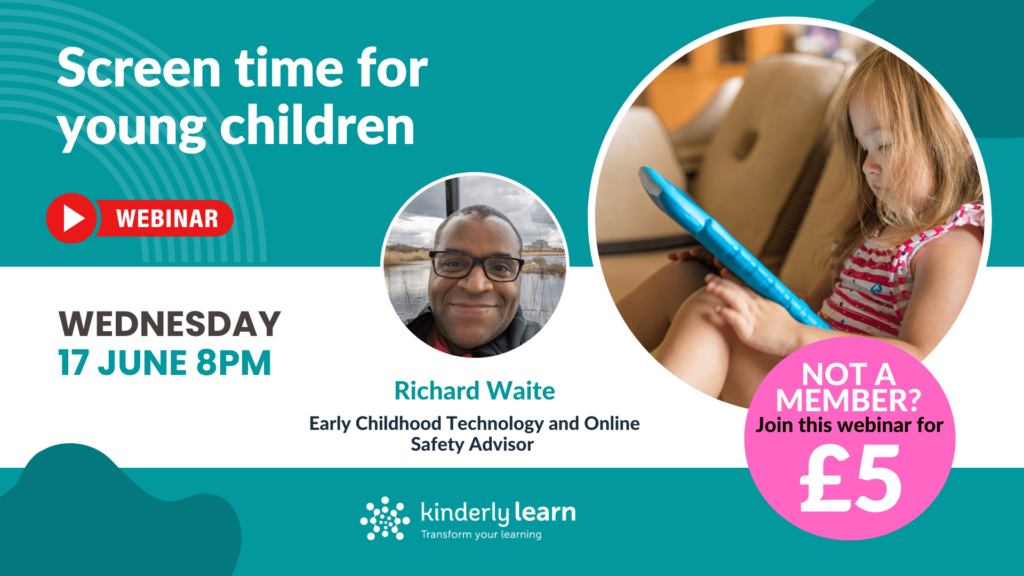 Screen time for young children

WEBINAR

WEDNESDAY
17 JUNE 8PM

Richard Waite
Early Childhood Technology and Online Safety Advisor

NOT A MEMBER?
Join this webinar for
£5

kinderly learn
Transform your learning